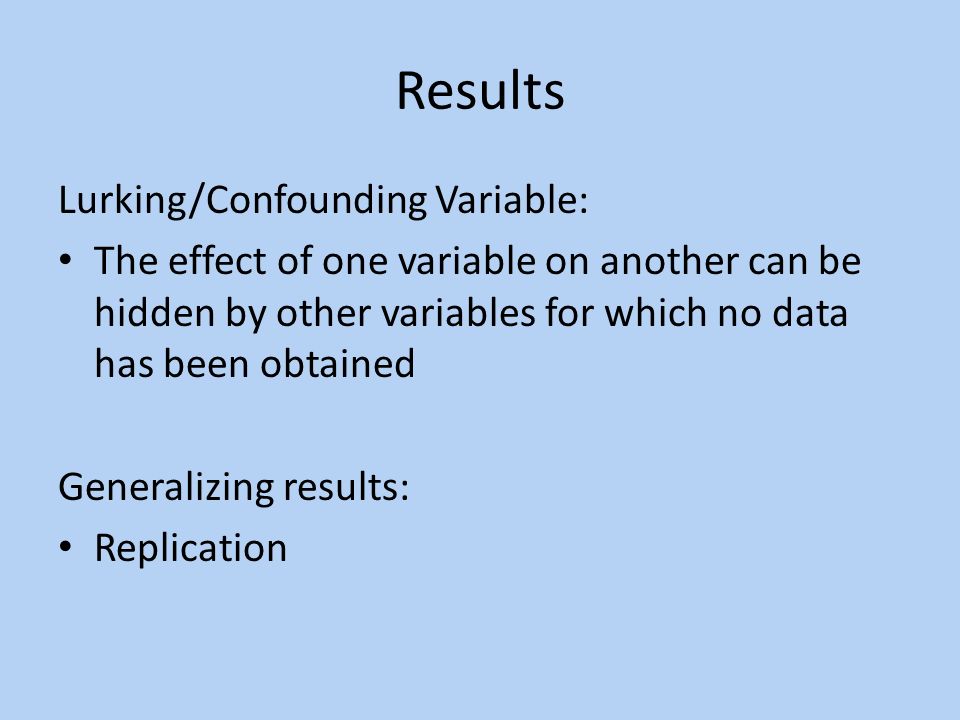 Results

Lurking/Confounding Variable:

• The effect of one variable on another can be hidden by other variables for which no data has been obtained

Generalizing results:

• Replication